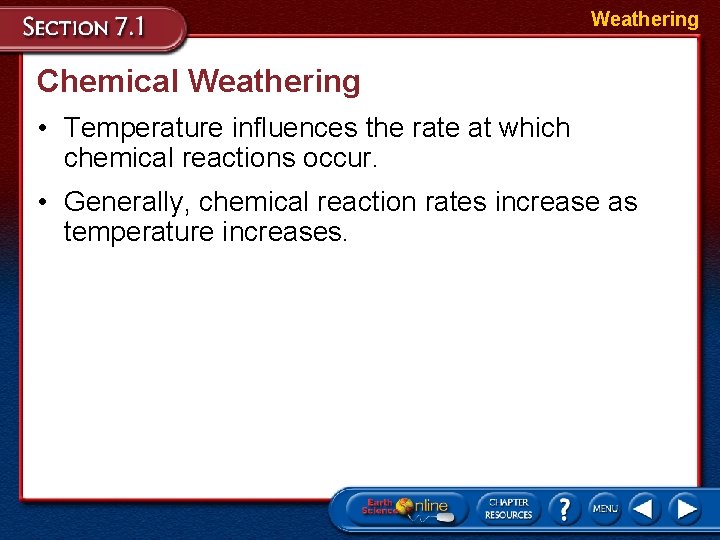 SECTION 7.1

Weathering

Chemical Weathering

• Temperature influences the rate at which chemical reactions occur.

• Generally, chemical reaction rates increase as temperature increases.

Earth Science Online

CHAPTER RESOURCES

?

MENU